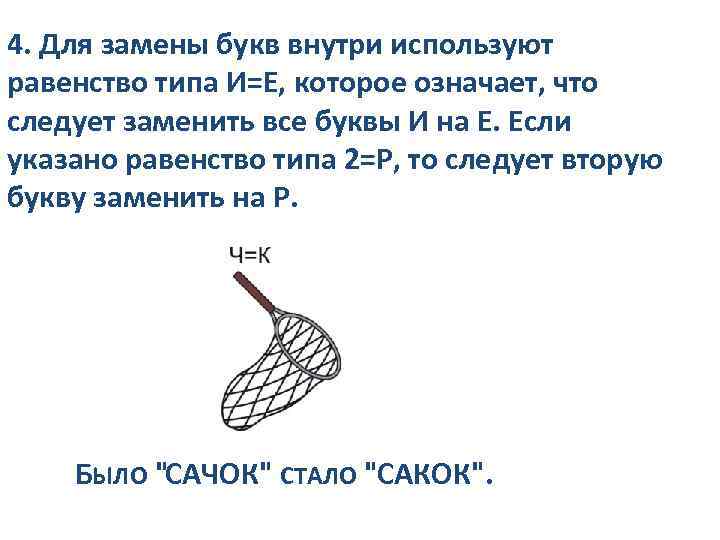 4. Для замены букв внутри используют равенство типа И=Е, которое означает, что следует заменить все буквы И на Е. Если указано равенство типа 2=Р, то следует вторую букву заменить на Р.

Ч=К

Было "САЧОК" стало "САКОК".